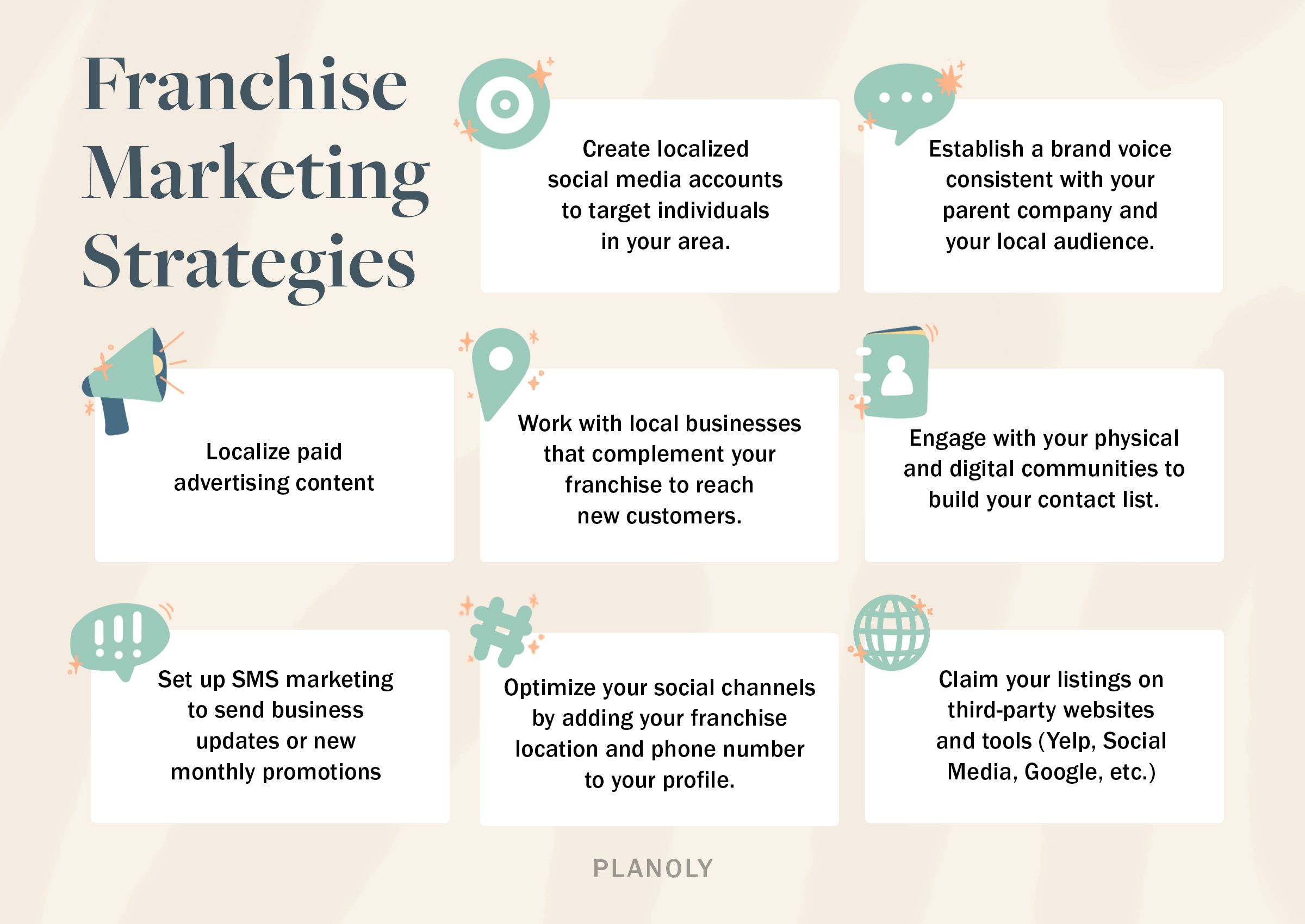 Franchise Marketing Strategies

Create localized social media accounts to target individuals in your area.

Establish a brand voice consistent with your parent company and your local audience.

Localize paid advertising content

Work with local businesses that complement your franchise to reach new customers.

Engage with your physical and digital communities to build your contact list.

Set up SMS marketing to send business updates or new monthly promotions

Optimize your social channels by adding your franchise location and phone number to your profile.

Claim your listings on third-party websites and tools (Yelp, Social Media, Google, etc.)

PLANOLY